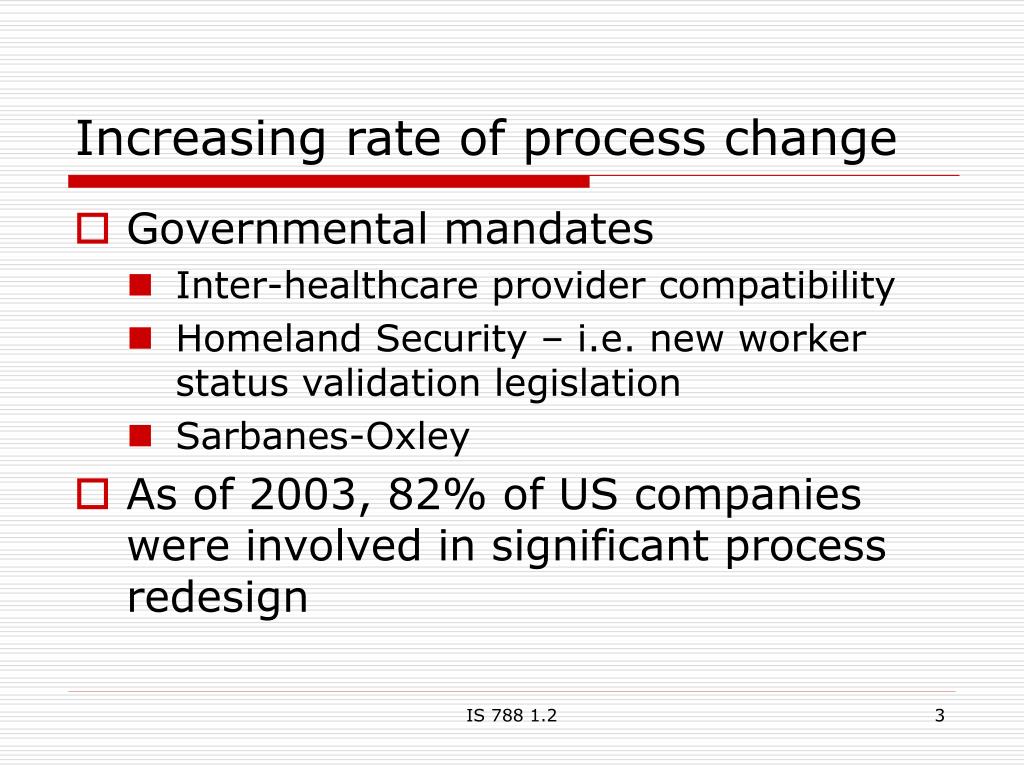 Increasing rate of process change

Governmental mandates

Inter-healthcare provider compatibility

Homeland Security – i.e. new worker status validation legislation

Sarbanes-Oxley

As of 2003, 82% of US companies were involved in significant process redesign

IS 788 1.2

3